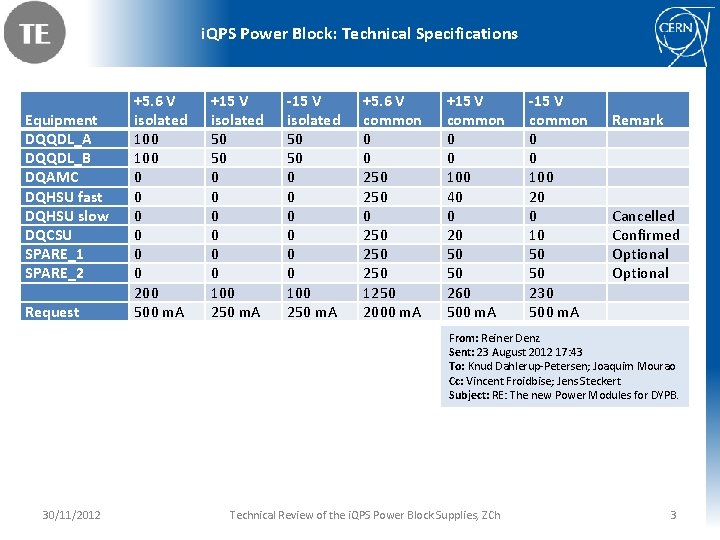 TE

iQPS Power Block: Technical Specifications

CERN

| Equipment | +5.6 V isolated | +15 V isolated | -15 V isolated | +5.6 V common | +15 V common | -15 V common | Remark |
|---|---|---|---|---|---|---|---|
| DQQDL_A | 100 | 50 | 50 | 0 | 0 | 0 | |
| DQQDL_B | 100 | 50 | 50 | 0 | 0 | 0 | |
| DQAMC | 0 | 0 | 0 | 250 | 100 | 100 | |
| DQHSU fast | 0 | 0 | 0 | 250 | 40 | 20 | |
| DQHSU slow | 0 | 0 | 0 | 0 | 0 | 0 | Cancelled |
| DQCSU | 0 | 0 | 0 | 250 | 20 | 10 | Confirmed |
| SPARE_1 | 0 | 0 | 0 | 250 | 50 | 50 | Optional |
| SPARE_2 | 0 | 0 | 0 | 250 | 50 | 50 | Optional |
| | 200 | 100 | 100 | 1250 | 260 | 230 | |
| Request | 500 mA | 250 mA | 250 mA | 2000 mA | 500 mA | 500 mA | |

From: Reiner Denz
Sent: 23 August 2012 17:43
To: Knud Dahlerup-Petersen; Joaquim Mourao
Cc: Vincent Froidbise; Jens Steckert
Subject: RE: The new Power Modules for DYPB.

30/11/2012 Technical Review of the iQPS Power Block Supplies, ZCh 3